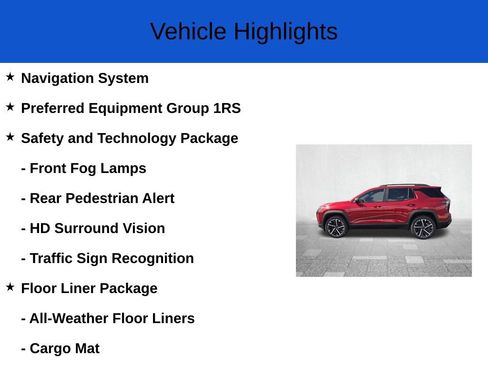 Vehicle Highlights

★ Navigation System

★ Preferred Equipment Group 1RS

★ Safety and Technology Package

- Front Fog Lamps

- Rear Pedestrian Alert

- HD Surround Vision

- Traffic Sign Recognition

★ Floor Liner Package

- All-Weather Floor Liners

- Cargo Mat